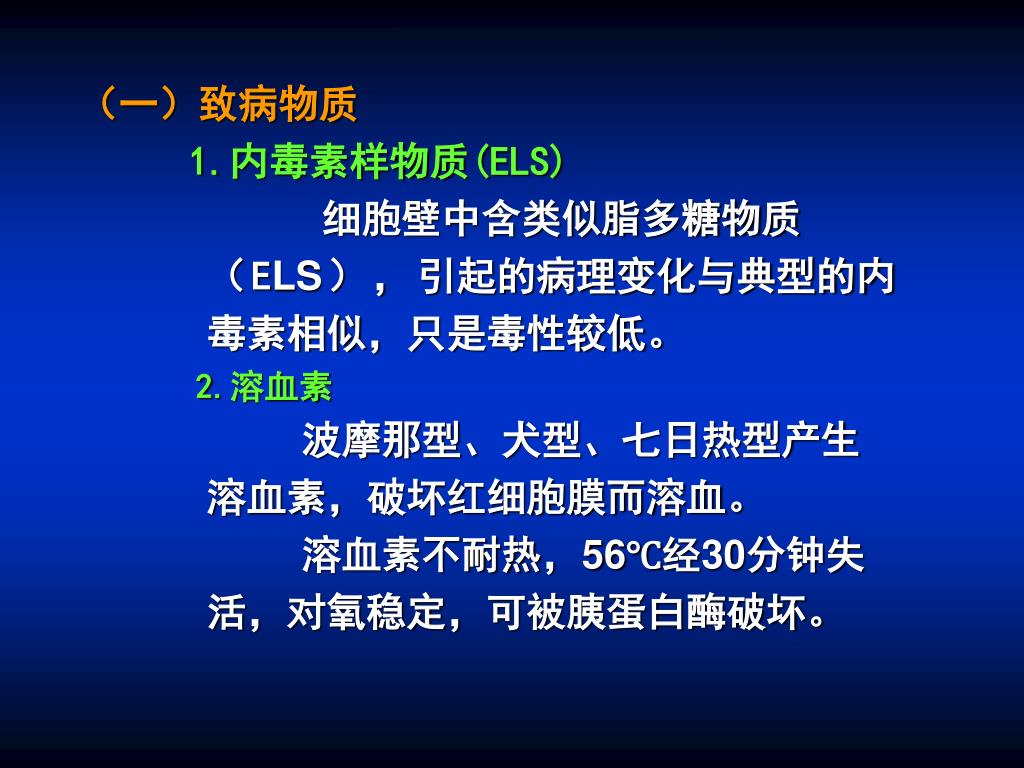 （一）致病物质

1.内毒素样物质(ELS)

细胞壁中含类似脂多糖物质（ELS），引起的病理变化与典型的内毒素相似，只是毒性较低。

2.溶血素

波摩那型、犬型、七日热型产生溶血素，破坏红细胞膜而溶血。

溶血素不耐热，56℃经30分钟失活，对氧稳定，可被胰蛋白酶破坏。